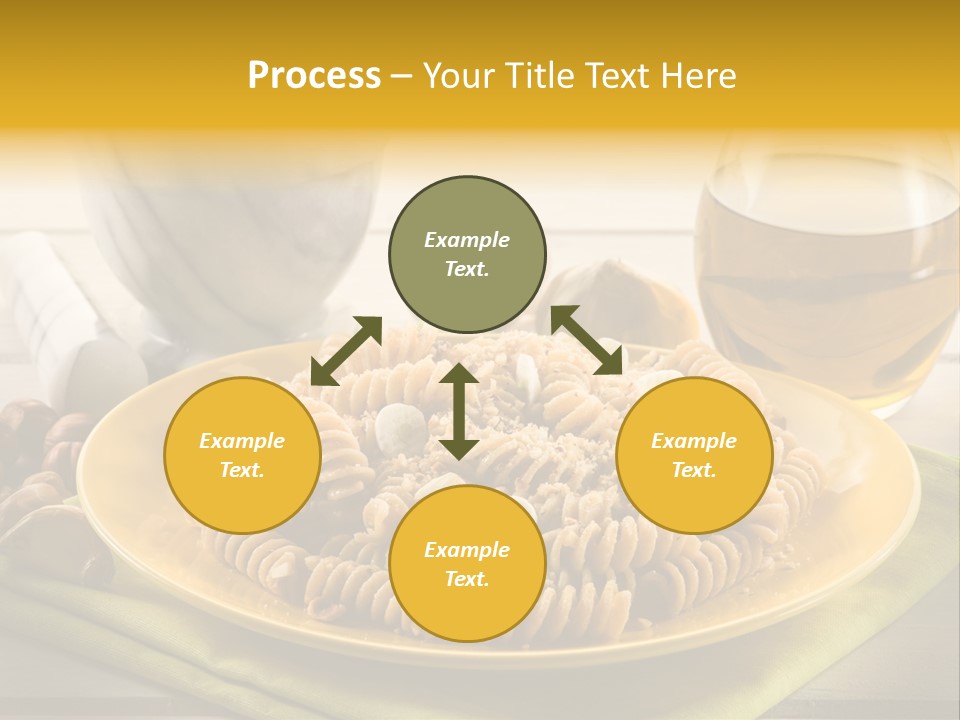 Process – Your Title Text Here

Example Text.

Example Text.

Example Text.

Example Text.